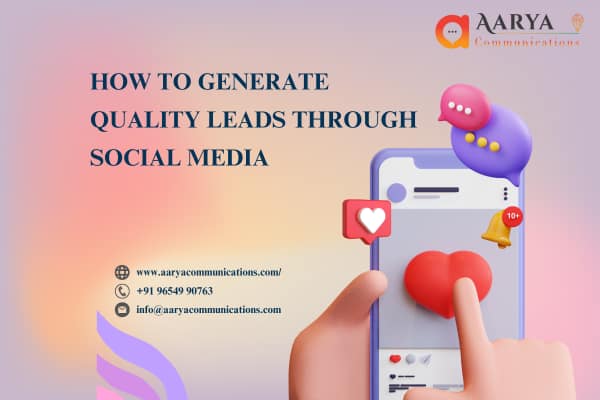 AARYA
Communications

HOW TO GENERATE QUALITY LEADS THROUGH SOCIAL MEDIA

10+

www.aaryacommunications.com/
+91 96549 90763
info@aaryacommunications.com